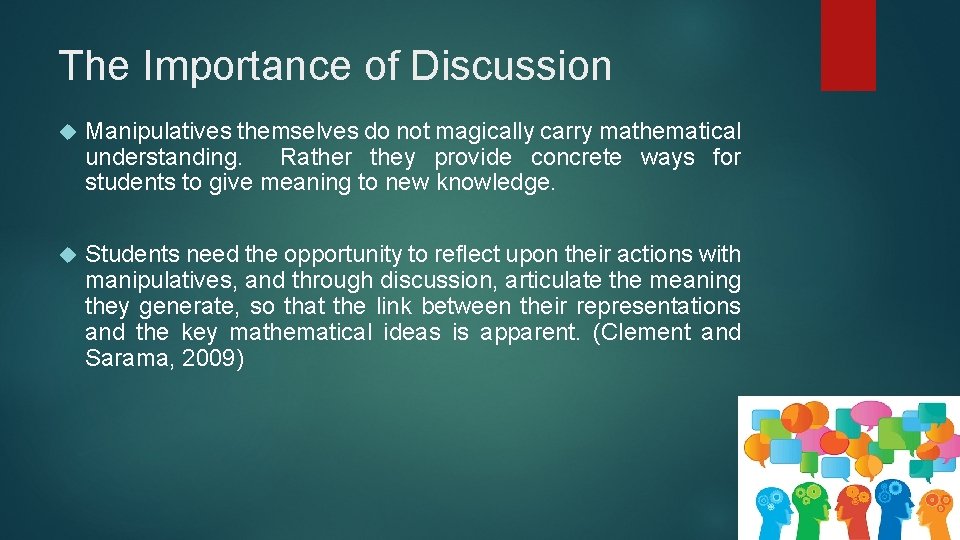 The Importance of Discussion

Manipulatives themselves do not magically carry mathematical understanding. Rather they provide concrete ways for students to give meaning to new knowledge.

Students need the opportunity to reflect upon their actions with manipulatives, and through discussion, articulate the meaning they generate, so that the link between their representations and the key mathematical ideas is apparent. (Clement and Sarama, 2009)